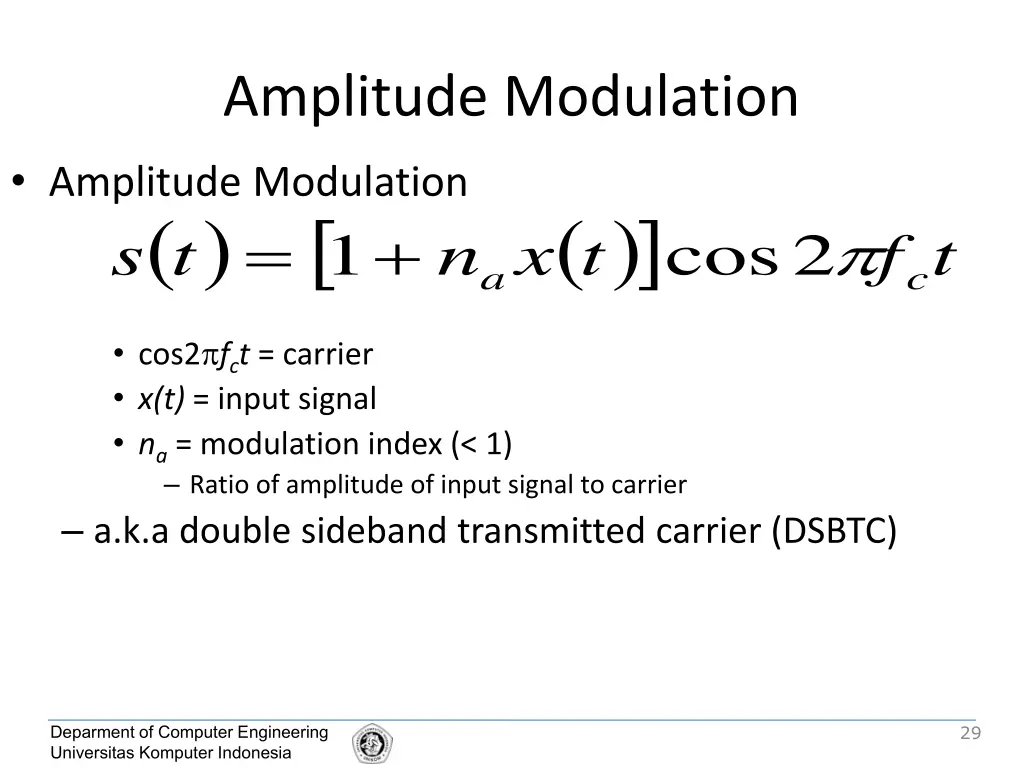 Amplitude Modulation

• Amplitude Modulation

$s(t) = [1 + n_a x(t)]\cos 2\pi f_c t$

• $\cos 2\pi f_c t$ = carrier
• $x(t)$ = input signal
• $n_a$ = modulation index (< 1)
– Ratio of amplitude of input signal to carrier

– a.k.a double sideband transmitted carrier (DSBTC)

Deparment of Computer Engineering
Universitas Komputer Indonesia

29